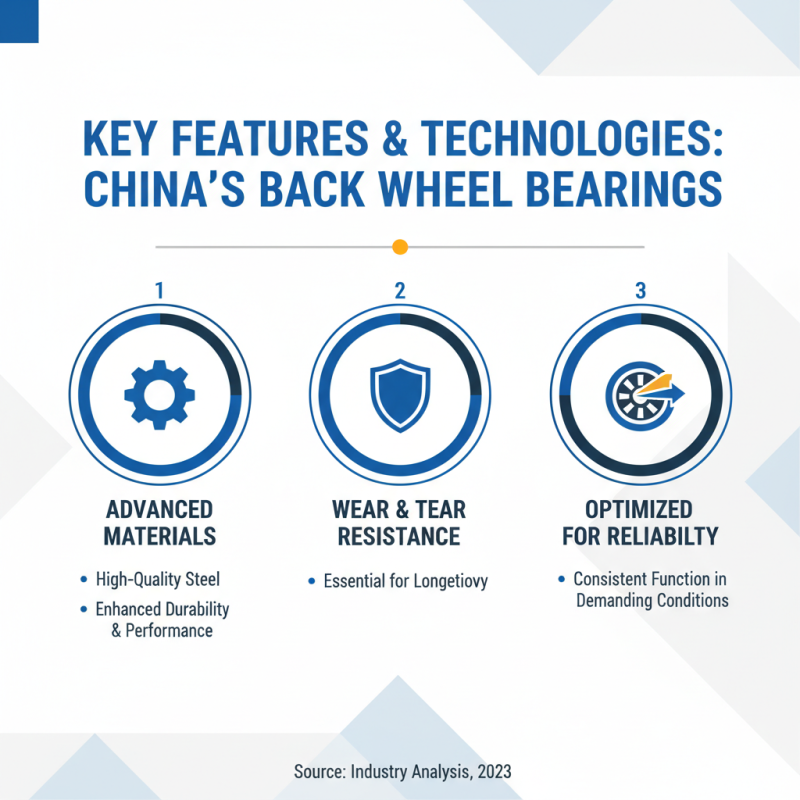 KEY FEATURES & TECHNOLOGIES: CHINA'S BACK WHEEL BEARINGS

1

ADVANCED MATERIALS

• High-Quality Steel
• Enhanced Durability & Performance

2

WEAR & TEAR RESISTANCE

• Essential for Longetiovy

3

OPTIMIZED FOR RELIABILTY

• Consistent Function in Demanding Conditions

Source: Industry Analysis, 2023